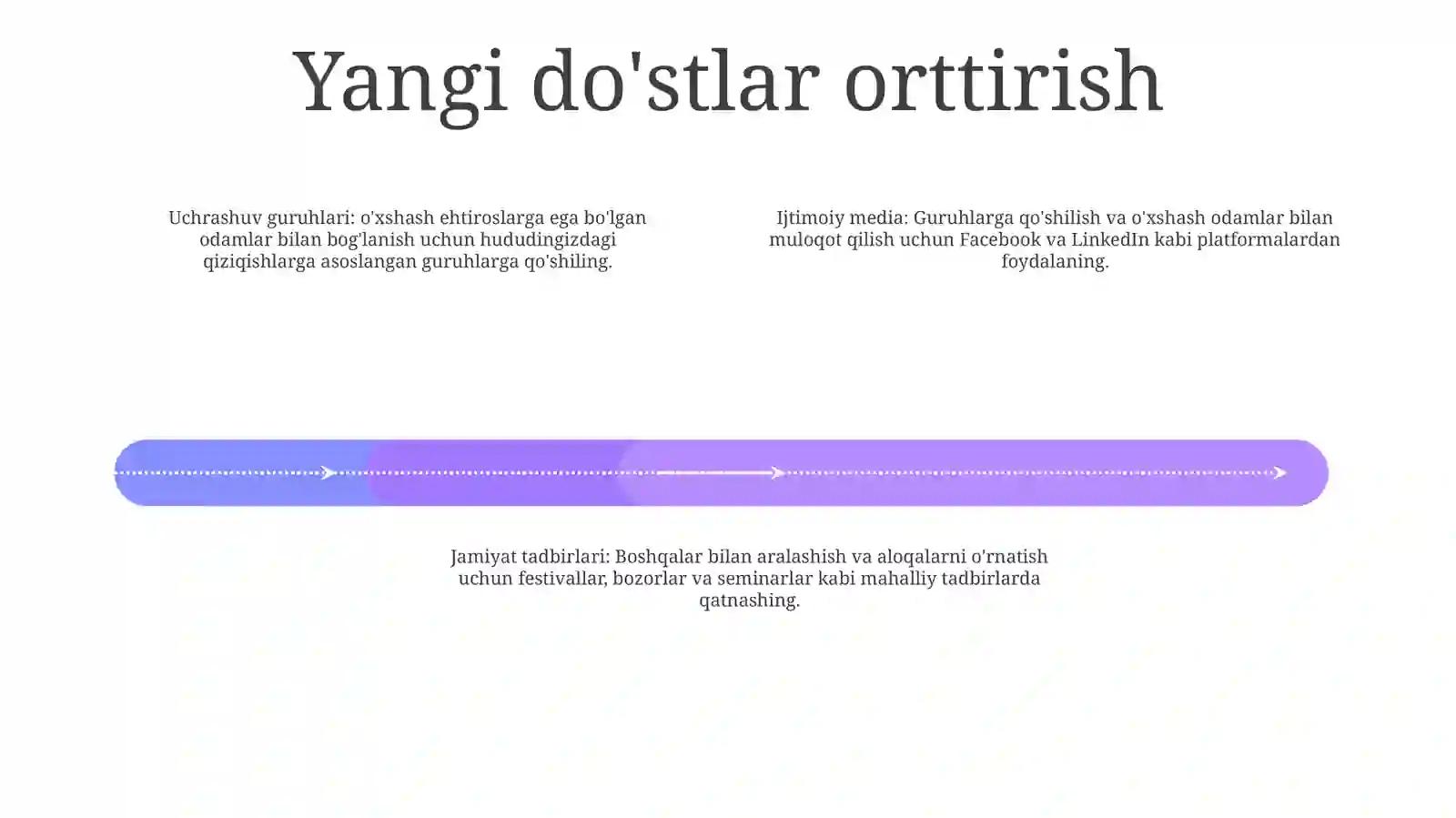 Yangi do'stlar orttirish

Uchrashuv guruhlari: o'xshash ehtiroslarga ega bo'lgan odamlar bilan bog'lanish uchun hududingizdagi qiziqishlarga asoslangan guruhlarga qo'shiling.

Ijtimoiy media: Guruhlarga qo'shilish va o'xshash odamlar bilan muloqot qilish uchun Facebook va LinkedIn kabi platformalardan foydalaning.

Jamiyat tadbirlari: Boshqalar bilan aralashish va aloqalarni o'rnatish uchun festivallar, bozorlar va seminarlar kabi mahalliy tadbirlarda qatnashing.